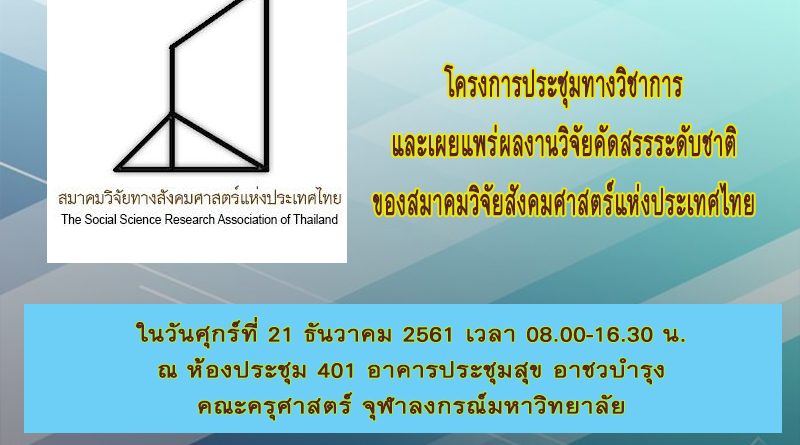 สมาคมวิจัยทางสังคมศาสตร์แห่งประเทศไทย
The Social Science Research Association of Thailand

โครงการประชุมทางวิชาการ
และเผยแพร่ผลงานวิจัยคัดสรรระดับชาติ
ของสมาคมวิจัยสังคมศาสตร์แห่งประเทศไทย

ในวันศุกร์ที่ 21 ธันวาคม 2561 เวลา 08.00-16.30 น.
ณ ห้องประชุม 401 อาคารประชุมสุข อาชวบำรุง
คณะครุศาสตร์ จุฬาลงกรณ์มหาวิทยาลัย